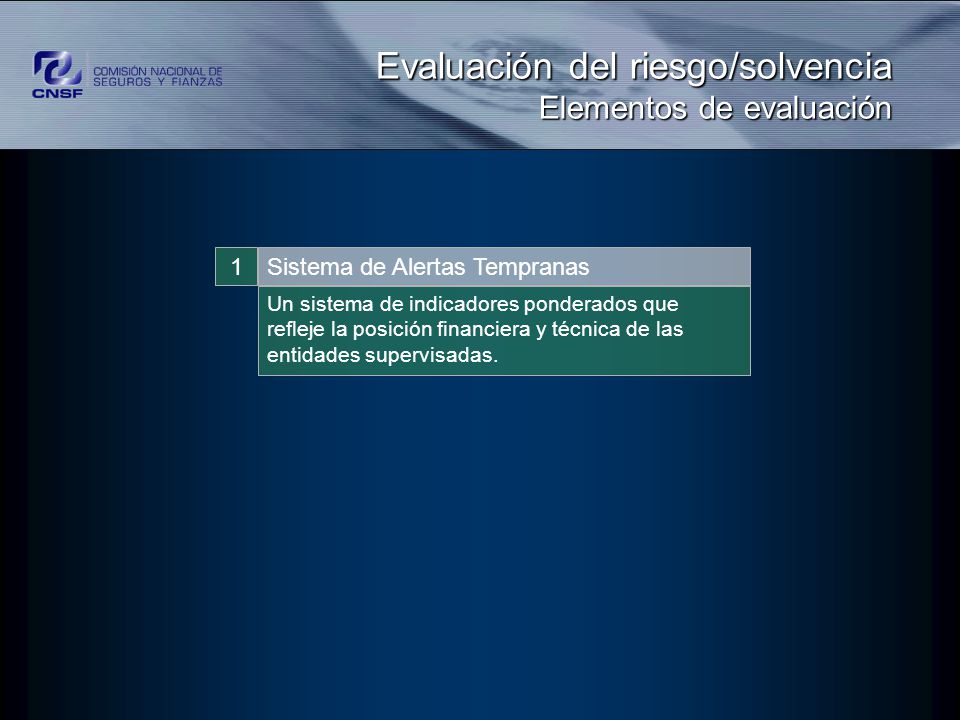 CNSF COMISIÓN NACIONAL DE SEGUROS Y FIANZAS

Evaluación del riesgo/solvencia
Elementos de evaluación

1 Sistema de Alertas Tempranas

Un sistema de indicadores ponderados que refleje la posición financiera y técnica de las entidades supervisadas.